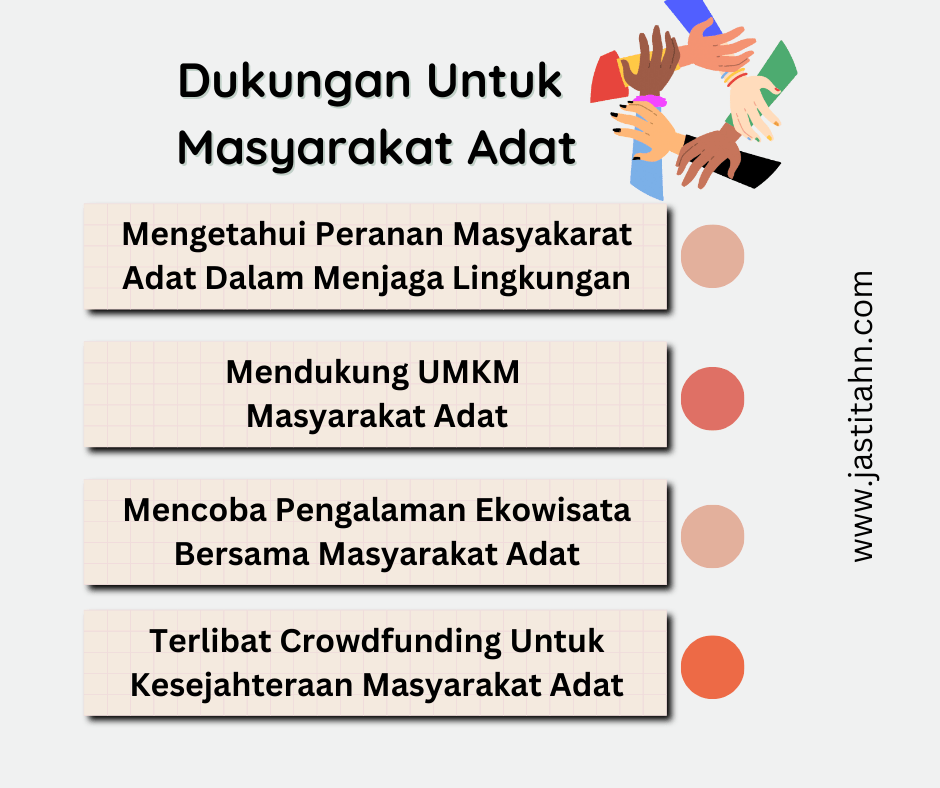 Dukungan Untuk Masyarakat Adat

Mengetahui Peranan Masyakarat Adat Dalam Menjaga Lingkungan

Mendukung UMKM Masyarakat Adat

Mencoba Pengalaman Ekowisata Bersama Masyarakat Adat

Terlibat Crowdfunding Untuk Kesejahteraan Masyarakat Adat

www.jastitahn.com